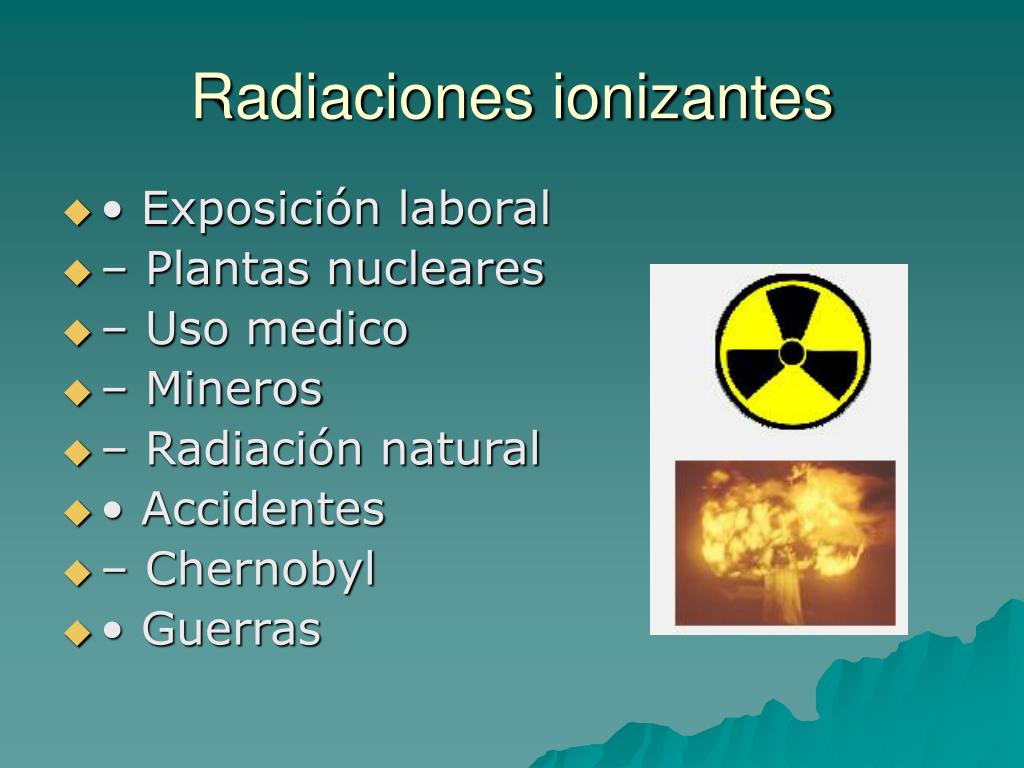 Radiaciones ionizantes

• Exposición laboral
– Plantas nucleares
– Uso medico
– Mineros
– Radiación natural
• Accidentes
– Chernobyl
• Guerras